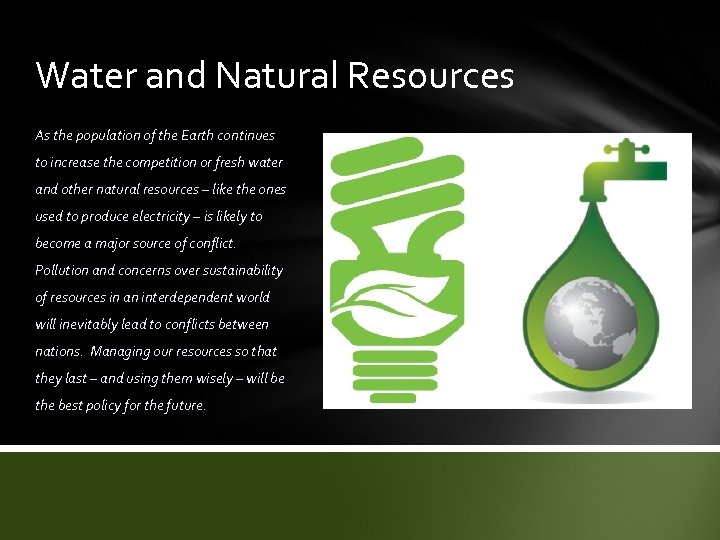 Water and Natural Resources

As the population of the Earth continues to increase the competition or fresh water and other natural resources – like the ones used to produce electricity – is likely to become a major source of conflict. Pollution and concerns over sustainability of resources in an interdependent world will inevitably lead to conflicts between nations. Managing our resources so that they last – and using them wisely – will be the best policy for the future.